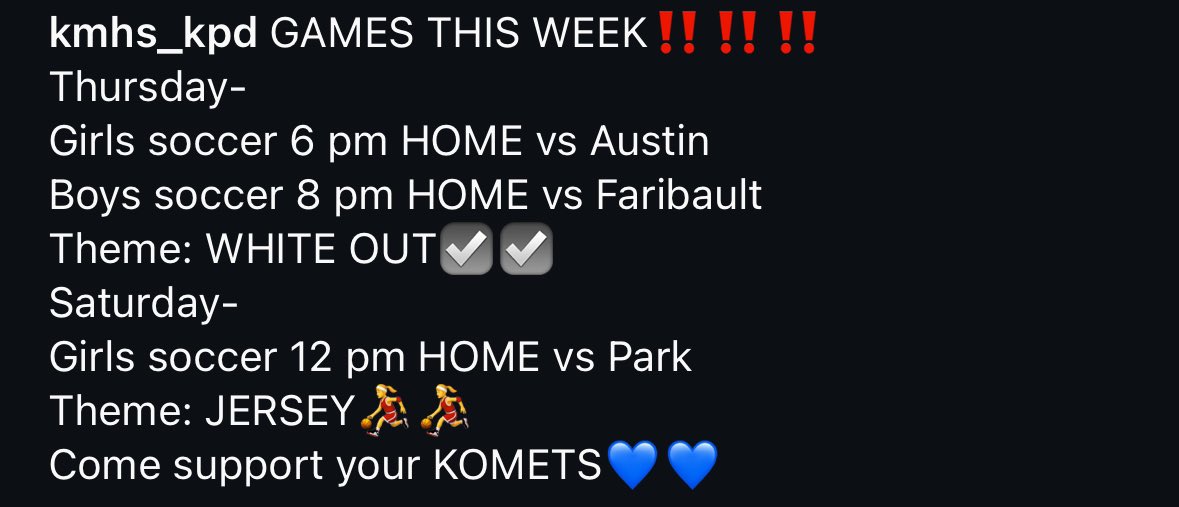 kmhs_kpd GAMES THIS WEEK‼️‼️‼️
Thursday-
Girls soccer 6 pm HOME vs Austin
Boys soccer 8 pm HOME vs Faribault
Theme: WHITE OUT☑️☑️
Saturday-
Girls soccer 12 pm HOME vs Park
Theme: JERSEY⛹️‍♀️⛹️‍♀️
Come support your KOMETS💙💙